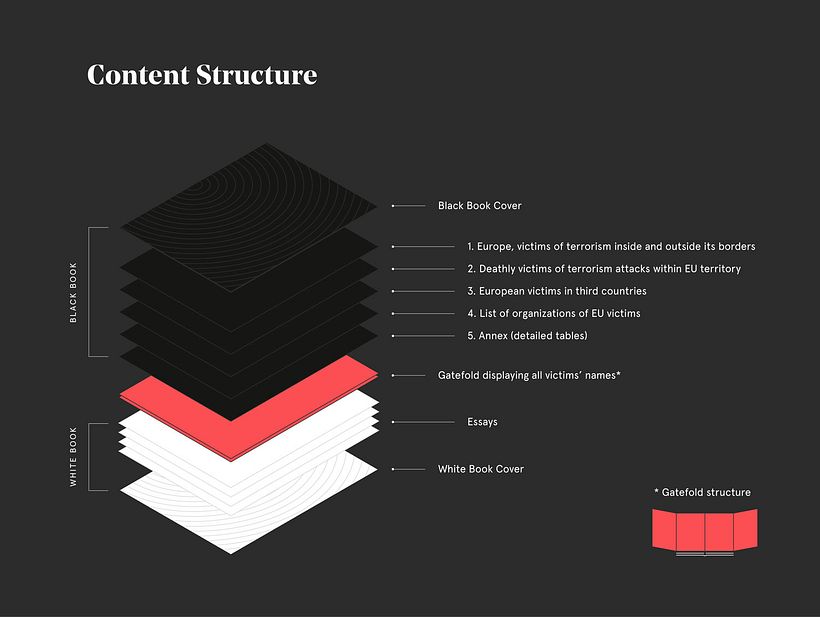 Content Structure

BLACK BOOK

WHITE BOOK

Black Book Cover

1. Europe, victims of terrorism inside and outside its borders

2. Deathly victims of terrorism attacks within EU territory

3. European victims in third countries

4. List of organizations of EU victims

5. Annex (detailed tables)

Gatefold displaying all victims' names*

Essays

White Book Cover

* Gatefold structure